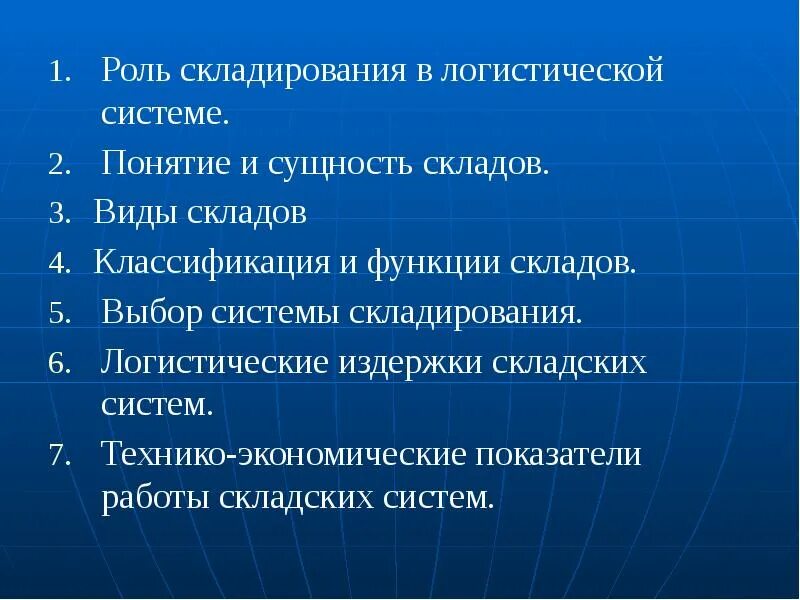 1. Роль складирования в логистической системе.
2. Понятие и сущность складов.
3. Виды складов
4. Классификация и функции складов.
5. Выбор системы складирования.
6. Логистические издержки складских систем.
7. Технико-экономические показатели работы складских систем.